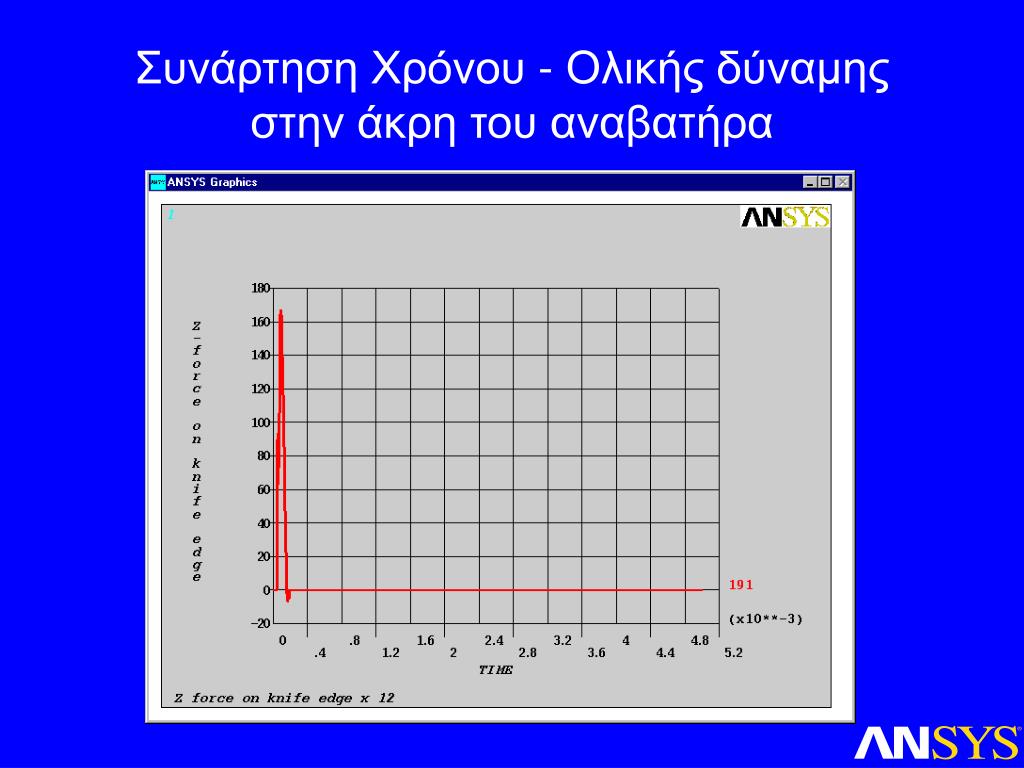 Συνάρτηση Χρόνου - Ολικής δύναμης στην άκρη του αναβατήρα

ANSYS Graphics

1

ANSYS

Z-force on knife edge

180
160
140
120
100
80
60
40
20
0
-20

191

(x10**-3)

0
.4
.8
1.2
1.6
2
2.4
2.8
3.2
3.6
4
4.4
4.8
5.2

TIME

Z force on knife edge x 12

ANSYS